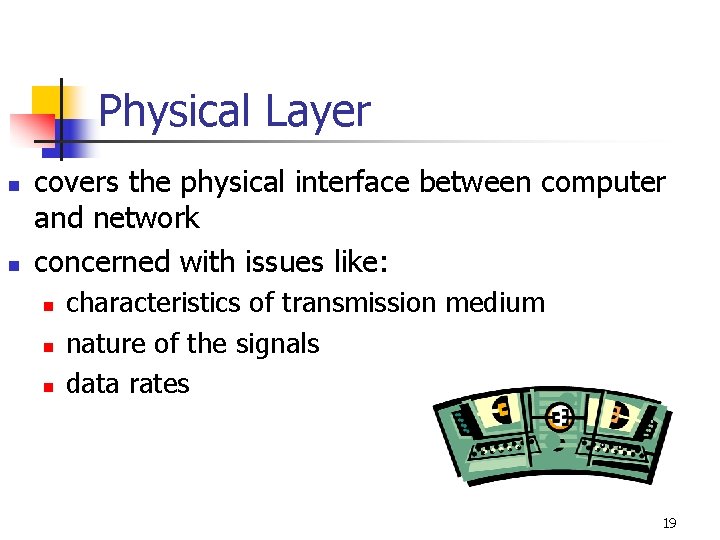 Physical Layer

- covers the physical interface between computer and network
- concerned with issues like:
  - characteristics of transmission medium
  - nature of the signals
  - data rates

19